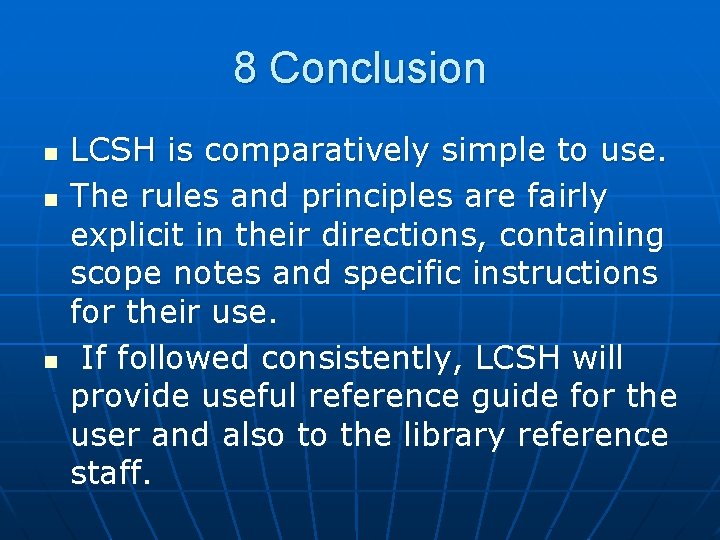 8 Conclusion

- LCSH is comparatively simple to use.
- The rules and principles are fairly explicit in their directions, containing scope notes and specific instructions for their use.
- If followed consistently, LCSH will provide useful reference guide for the user and also to the library reference staff.